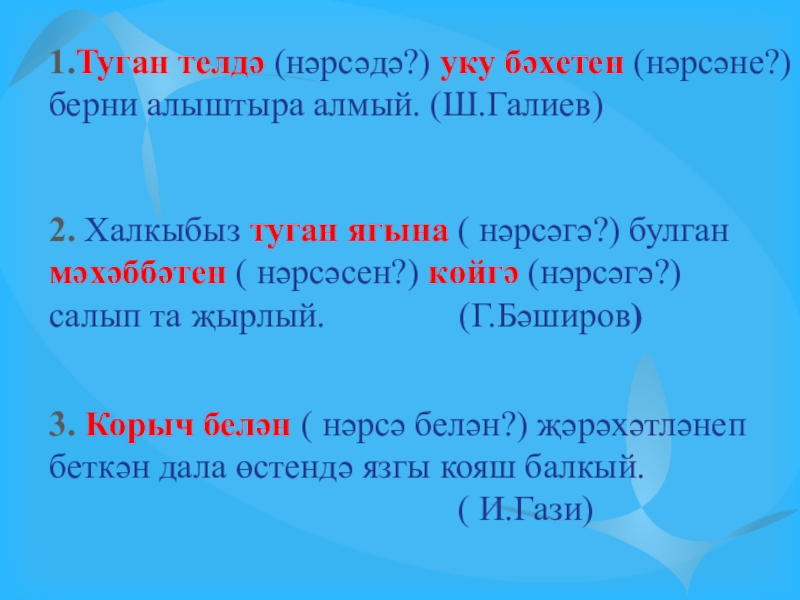 1.Туган телдә (нәрсәдә?) уку бәхетен (нәрсәне?) берни алыштыра алмый. (Ш.Галиев)

2. Халкыбыз туган ягына ( нәрсәгә?) булган мәхәббәтен ( нәрсәсен?) көйгә (нәрсәгә?) салып та җырлый. (Г.Бәширов)

3. Корыч белән ( нәрсә белән?) җәрәхәтләнеп беткән дала өстендә язгы кояш балкый. ( И.Гази)